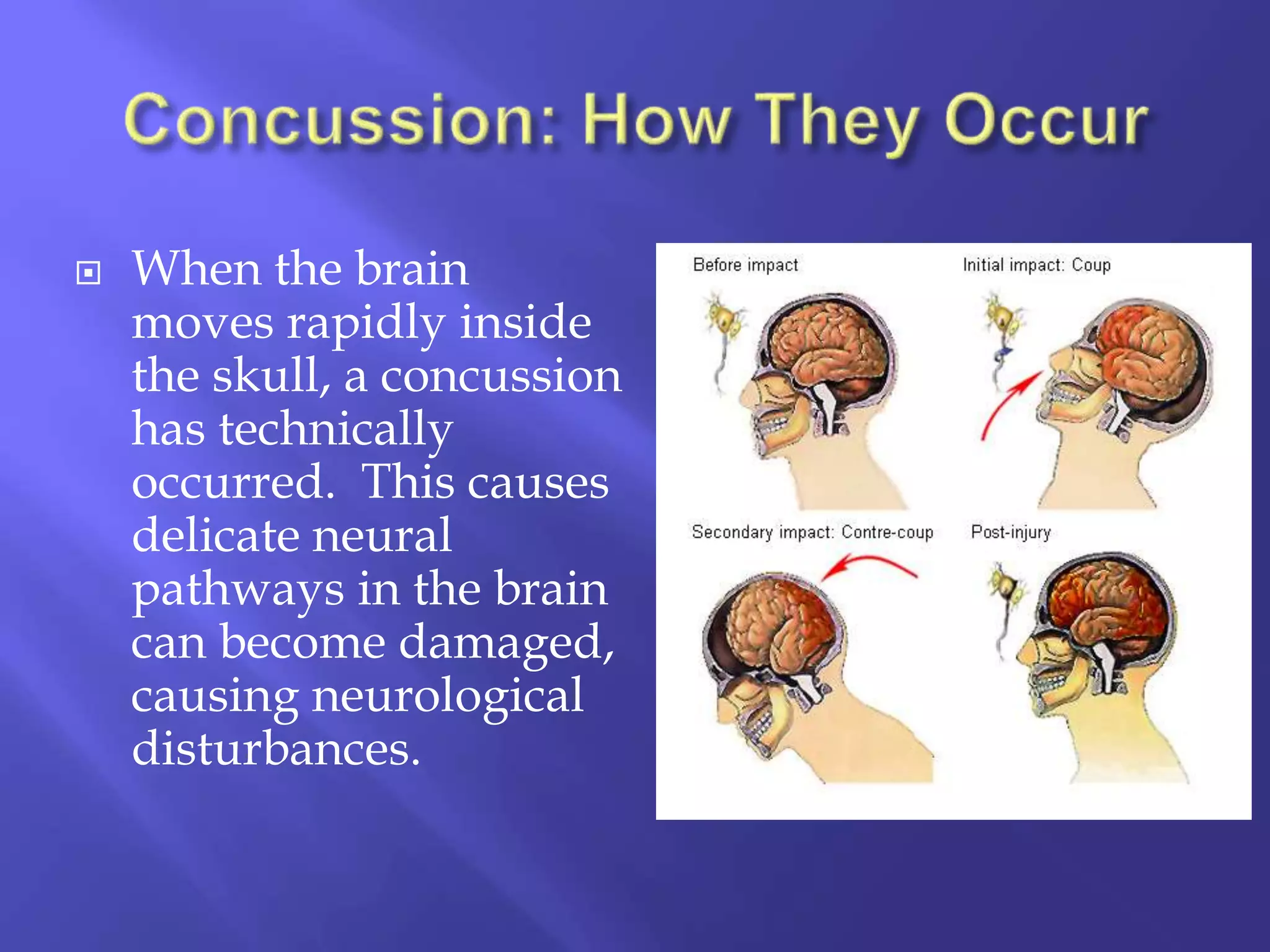 Concussion: How They Occur

When the brain moves rapidly inside the skull, a concussion has technically occurred.  This causes delicate neural pathways in the brain can become damaged, causing neurological disturbances.

Before impact

Initial impact: Coup

Secondary impact: Contre-coup

Post-injury